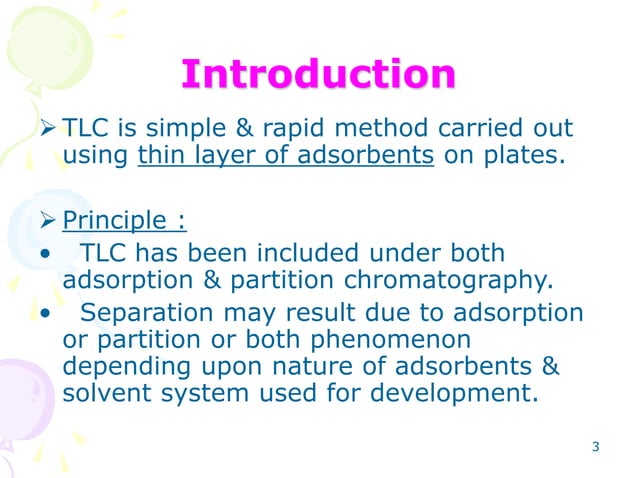 Introduction

➢ TLC is simple & rapid method carried out using thin layer of adsorbents on plates.

➢ Principle :

• TLC has been included under both adsorption & partition chromatography.

• Separation may result due to adsorption or partition or both phenomenon depending upon nature of adsorbents & solvent system used for development.

3